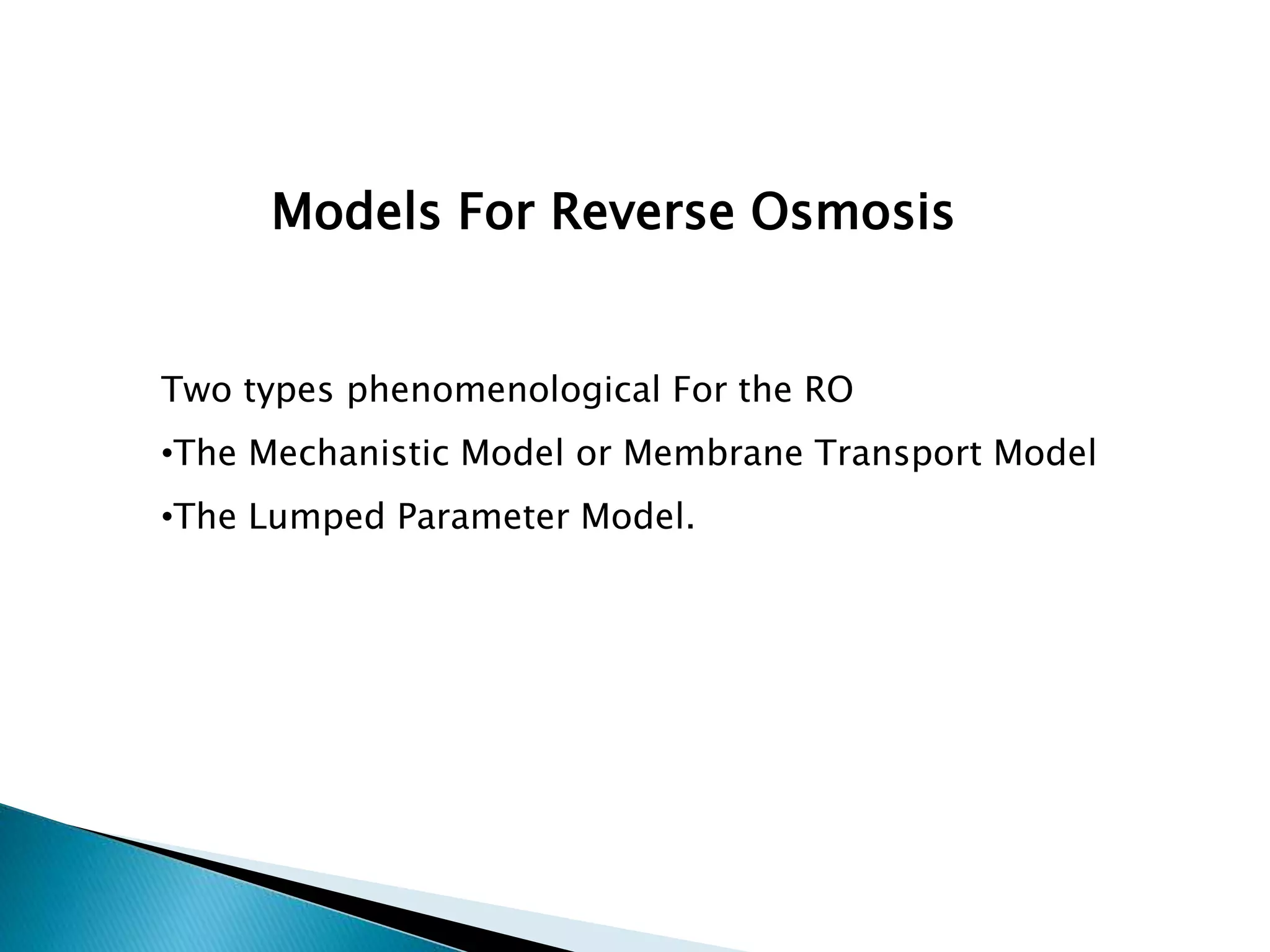 Models For Reverse Osmosis

Two types phenomenological For the RO

•The Mechanistic Model or Membrane Transport Model

•The Lumped Parameter Model.